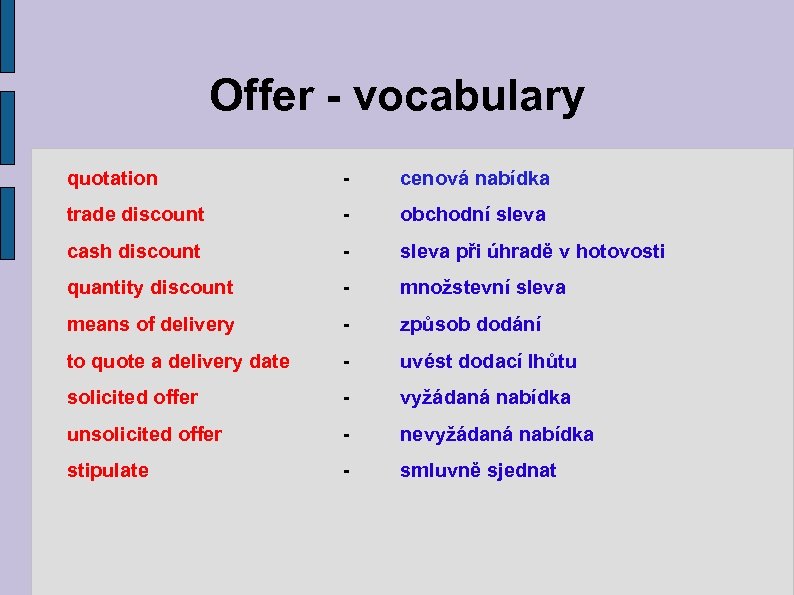 Offer - vocabulary

quotation - cenová nabídka
trade discount - obchodní sleva
cash discount - sleva při úhradě v hotovosti
quantity discount - množstevní sleva
means of delivery - způsob dodání
to quote a delivery date - uvést dodací lhůtu
solicited offer - vyžádaná nabídka
unsolicited offer - nevyžádaná nabídka
stipulate - smluvně sjednat